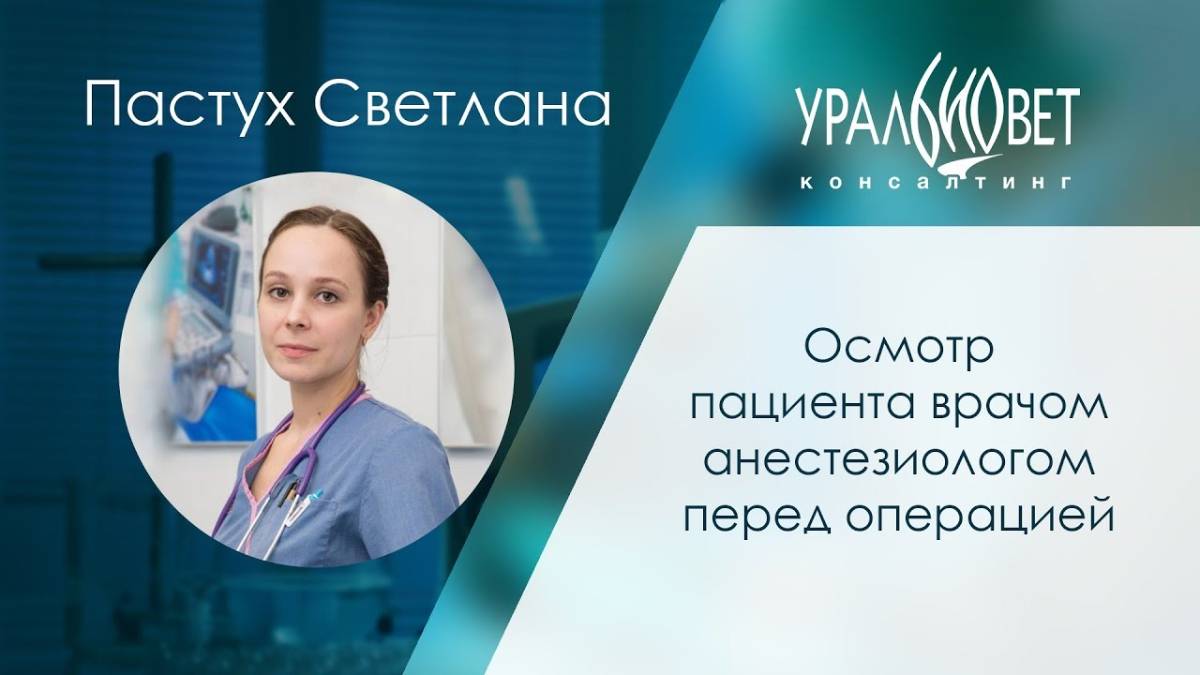 Пастух Светлана

УРАЛБИОВЕТ
КОНСАЛТИНГ

Осмотр пациента врачом анестезиологом перед операцией